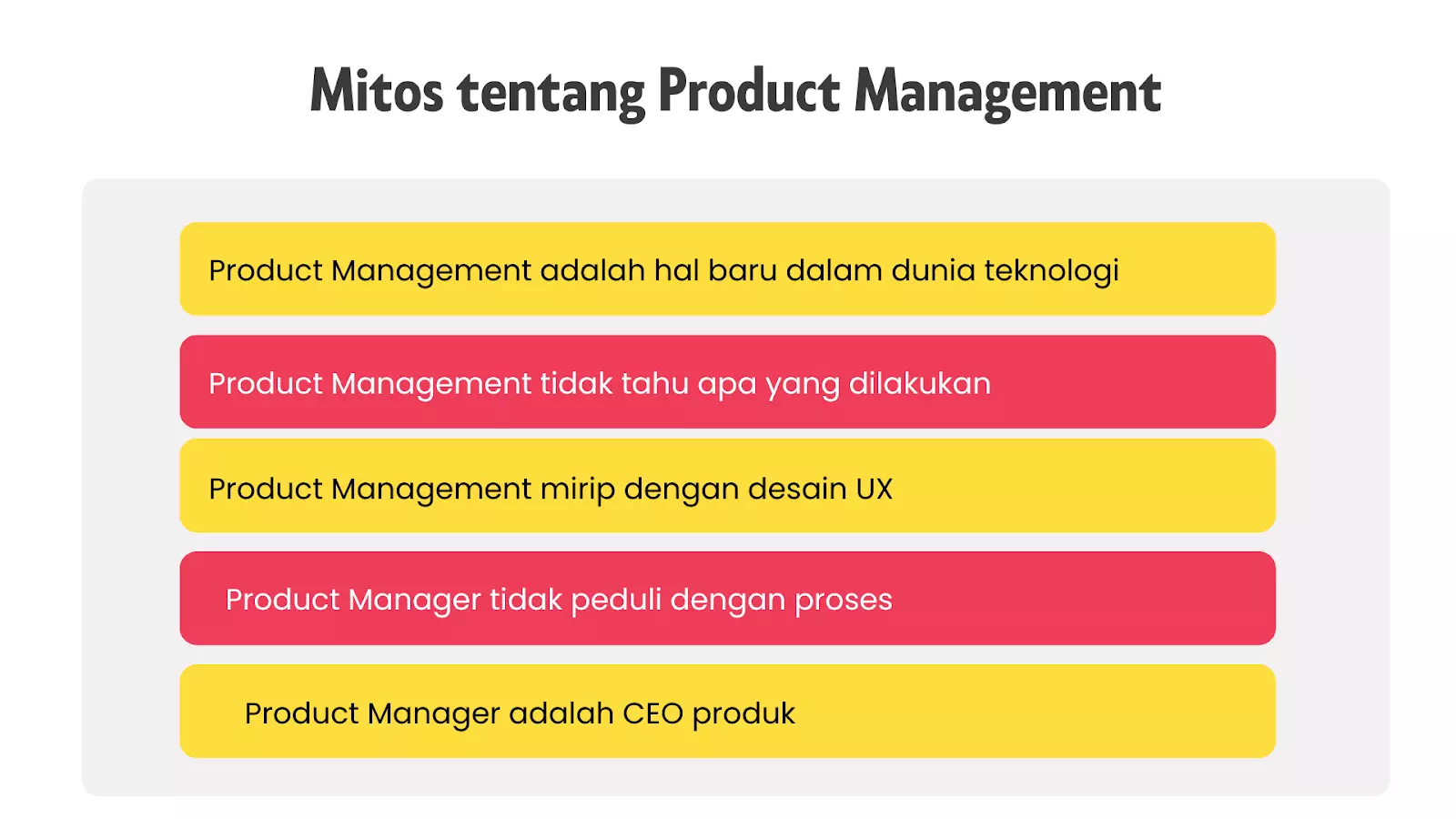 Mitos tentang Product Management

Product Management adalah hal baru dalam dunia teknologi

Product Management tidak tahu apa yang dilakukan

Product Management mirip dengan desain UX

Product Manager tidak peduli dengan proses

Product Manager adalah CEO produk